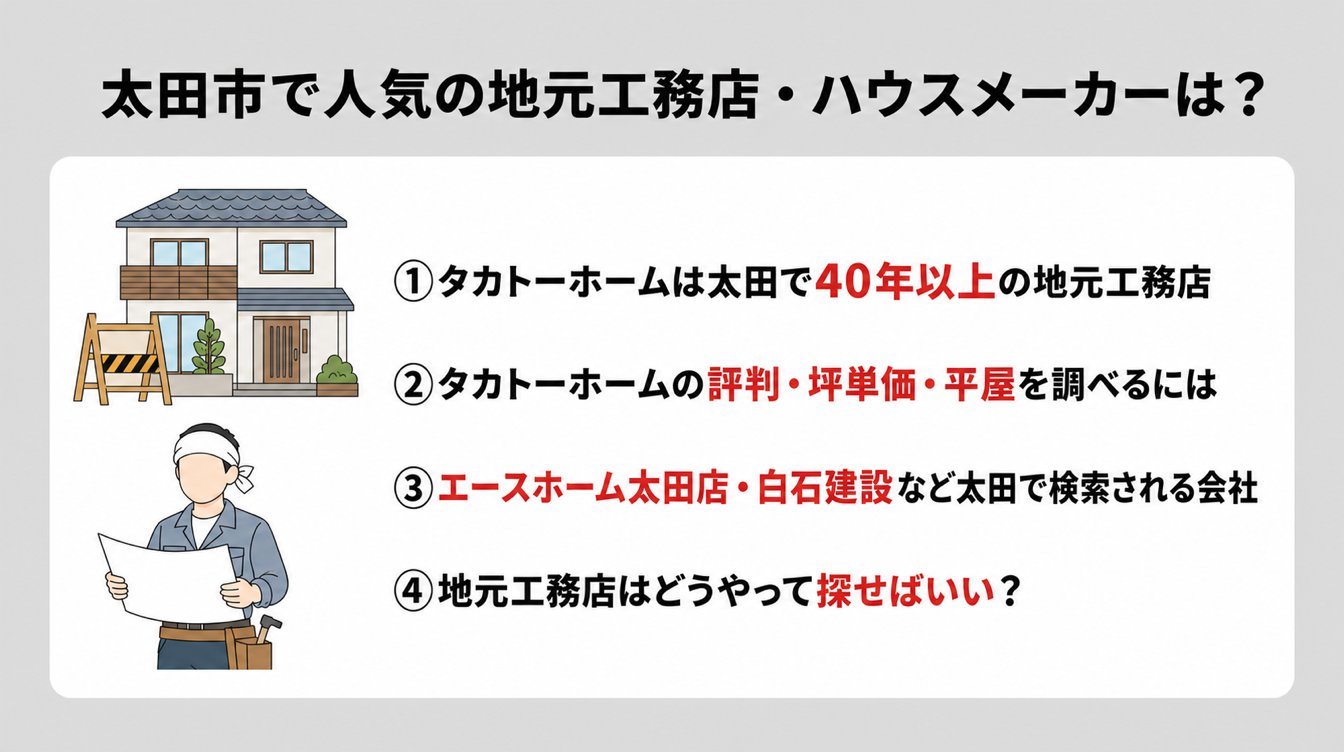 太田市で人気の地元工務店・ハウスメーカーは？

①タカトーホームは太田で40年以上の地元工務店

②タカトーホームの評判・坪単価・平屋を調べるには

③エースホーム太田店・白石建設など太田で検索される会社

④地元工務店はどうやって探せばいい？